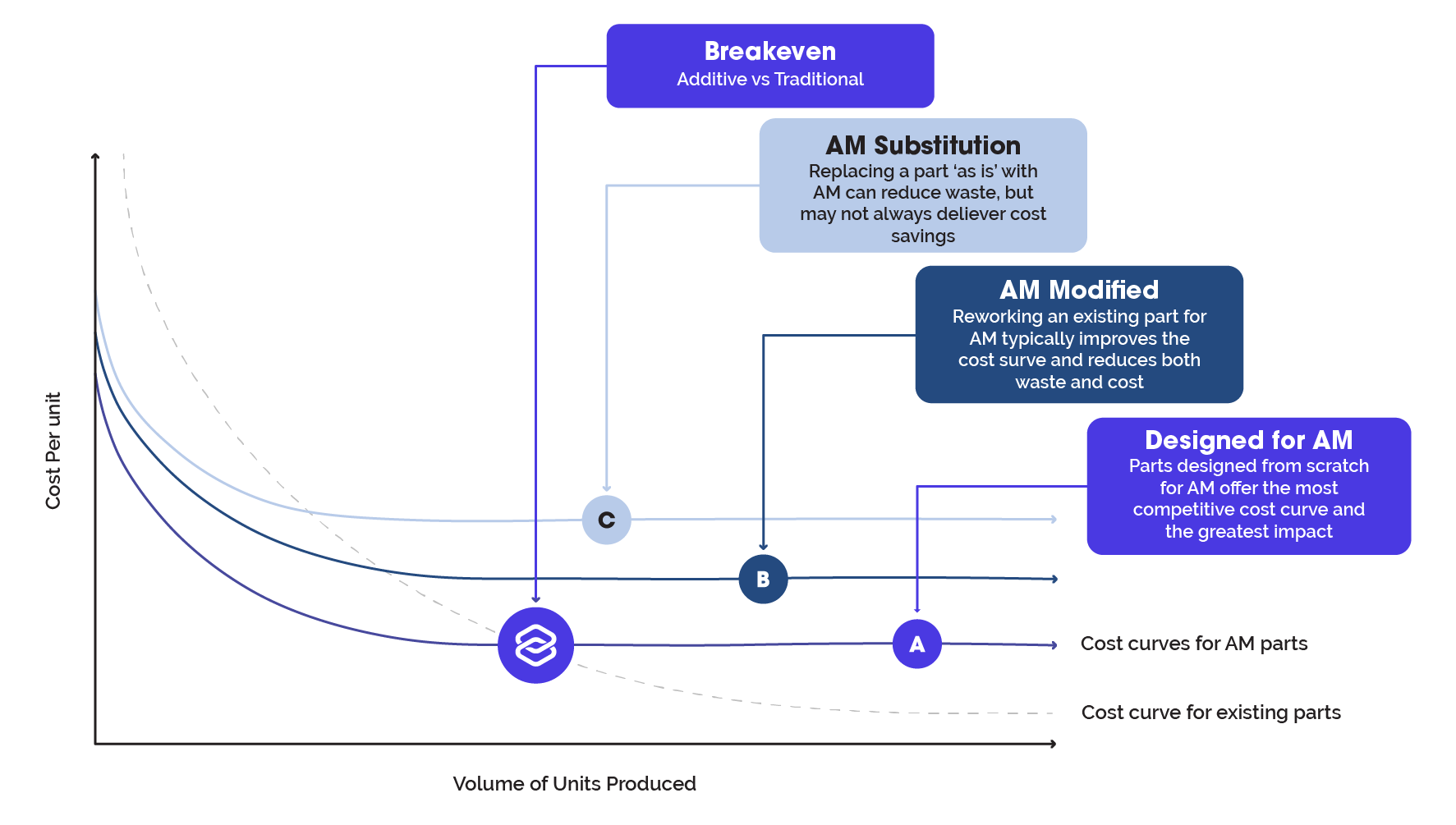 Breakeven
Additive vs Traditional

AM Substitution
Replacing a part 'as is' with AM can reduce waste, but may not always deliever cost savings

AM Modified
Reworking an existing part for AM typically improves the cost surve and reduces both waste and cost

Designed for AM
Parts designed from scratch for AM offer the most competitive cost curve and the greatest impact

Cost Per unit

C

B

A

Cost curves for AM parts

Cost curve for existing parts

Volume of Units Produced